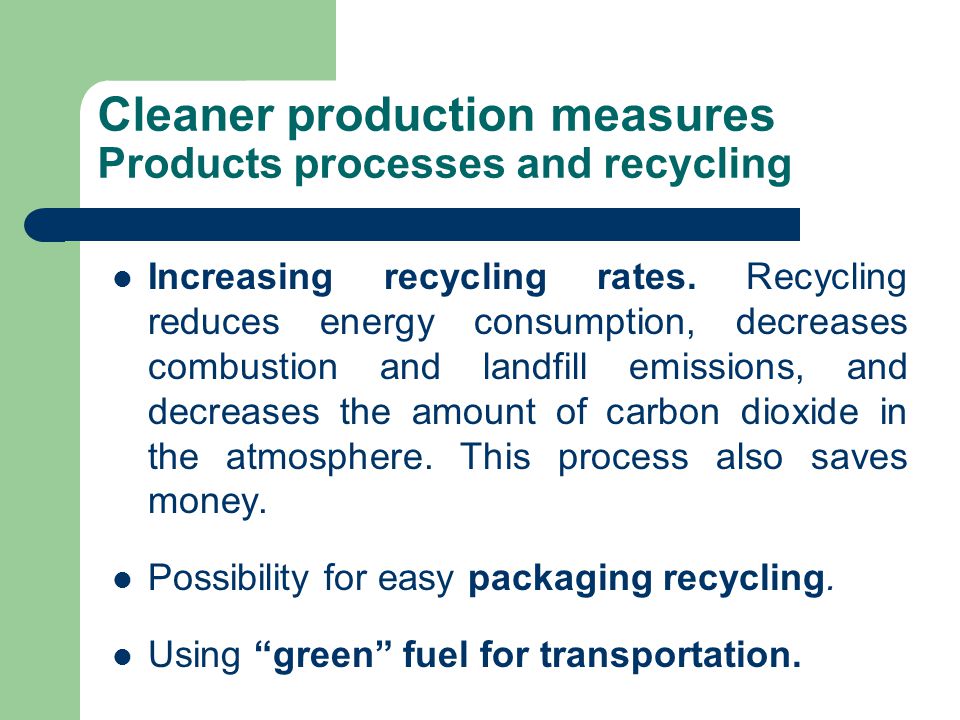 Cleaner production measures
Products processes and recycling

- Increasing recycling rates. Recycling reduces energy consumption, decreases combustion and landfill emissions, and decreases the amount of carbon dioxide in the atmosphere. This process also saves money.

- Possibility for easy packaging recycling.

- Using “green” fuel for transportation.